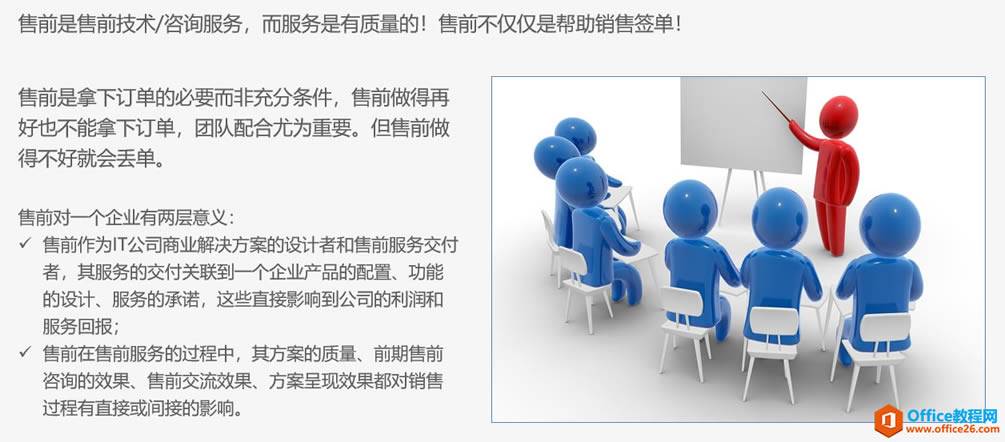 售前是售前技术/咨询服务，而服务是有质量的！售前不仅仅是帮助销售签单！

售前是拿下订单的必要而非充分条件，售前做得再好也不能拿下订单，团队配合尤为重要。但售前做得不好就会丢单。

售前对一个企业有两层意义：
✓ 售前作为IT公司商业解决方案的设计者和售前服务交付者，其服务的交付关联到一个企业产品的配置、功能的设计、服务的承诺，这些直接影响到公司的利润和服务回报；
✓ 售前在售前服务的过程中，其方案的质量、前期售前咨询的效果、售前交流效果、方案呈现效果都对销售过程有直接或间接的影响。

Office教程网
www.office26.com